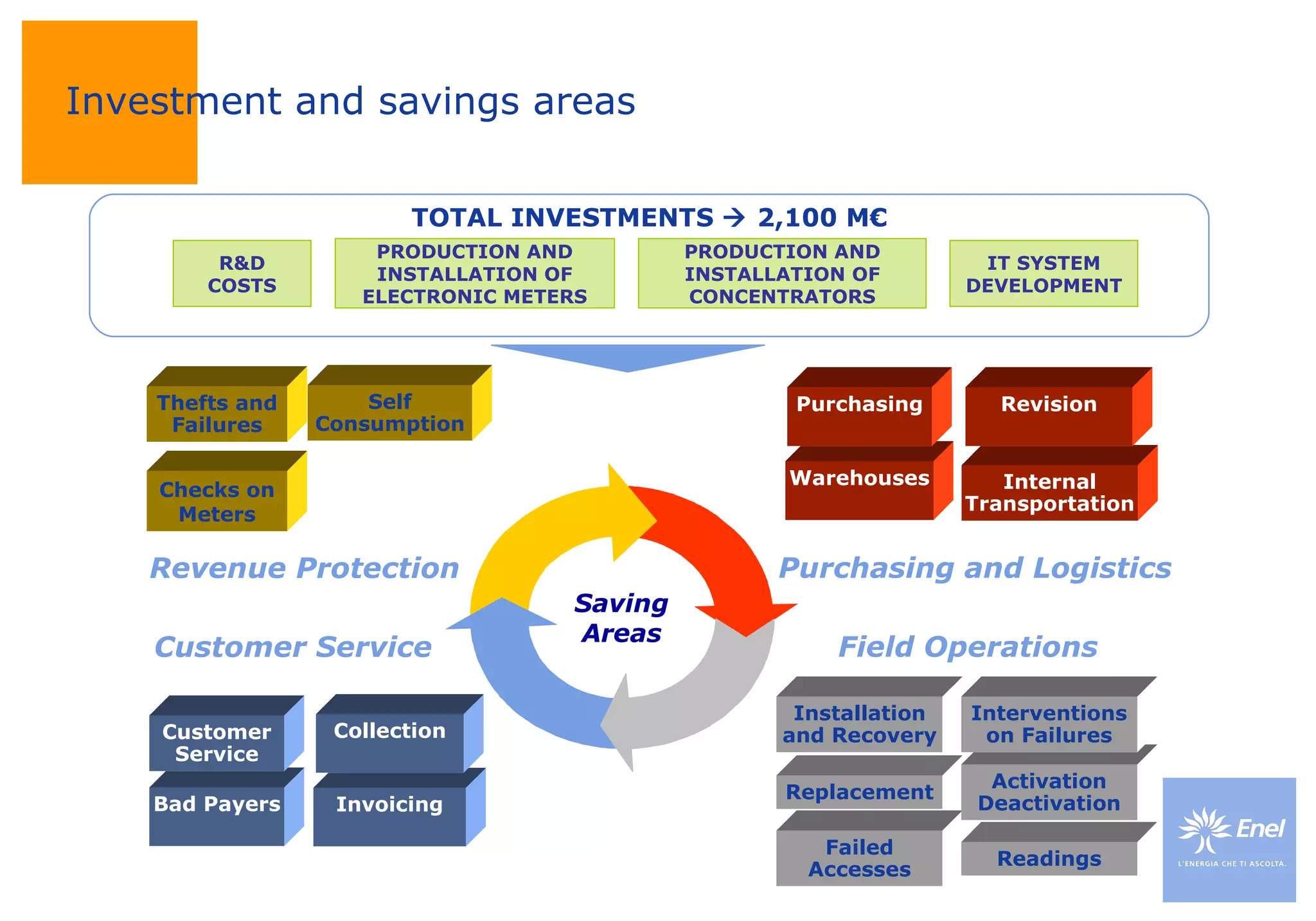 Investment and savings areas

TOTAL INVESTMENTS → 2,100 M€

R&D COSTS

PRODUCTION AND INSTALLATION OF ELECTRONIC METERS

PRODUCTION AND INSTALLATION OF CONCENTRATORS

IT SYSTEM DEVELOPMENT

Thefts and Failures

Self Consumption

Checks on Meters

Revenue Protection

Purchasing

Revision

Warehouses

Internal Transportation

Purchasing and Logistics

Saving Areas

Customer Service

Customer Service

Collection

Bad Payers

Invoicing

Field Operations

Installation and Recovery

Interventions on Failures

Replacement

Activation Deactivation

Failed Accesses

Readings

Enel

L'ENERGIA CHE TI ASCOLTA.